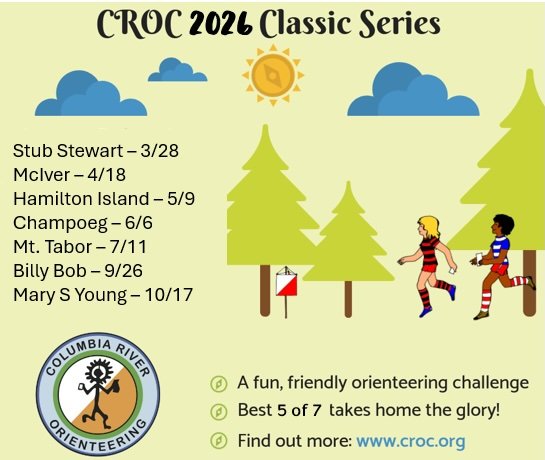 CROC 2026 Classic Series

Stub Stewart – 3/28
McIver – 4/18
Hamilton Island – 5/9
Champoeg – 6/6
Mt. Tabor – 7/11
Billy Bob – 9/26
Mary S Young – 10/17

COLUMBIA RIVER
ORIENTEERING

A fun, friendly orienteering challenge
Best 5 of 7 takes home the glory!
Find out more: www.croc.org